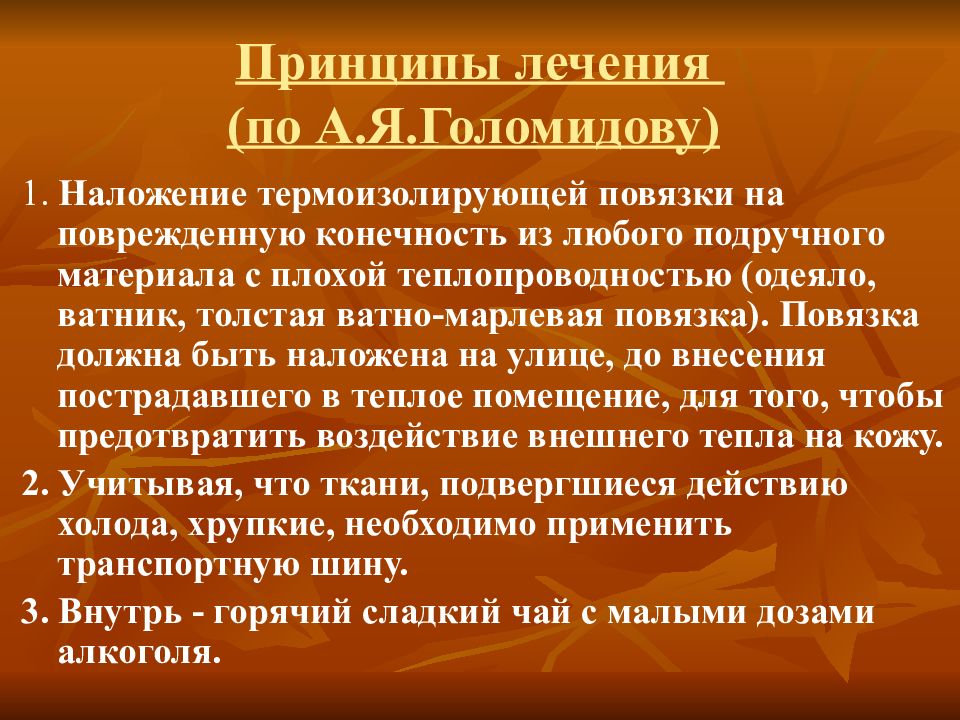 Принципы лечения
(по А.Я.Голомидову)

1. Наложение термоизолирующей повязки на поврежденную конечность из любого подручного материала с плохой теплопроводностью (одеяло, ватник, толстая ватно-марлевая повязка). Повязка должна быть наложена на улице, до внесения пострадавшего в теплое помещение, для того, чтобы предотвратить воздействие внешнего тепла на кожу.

2. Учитывая, что ткани, подвергшиеся действию холода, хрупкие, необходимо применить транспортную шину.

3. Внутрь - горячий сладкий чай с малыми дозами алкоголя.